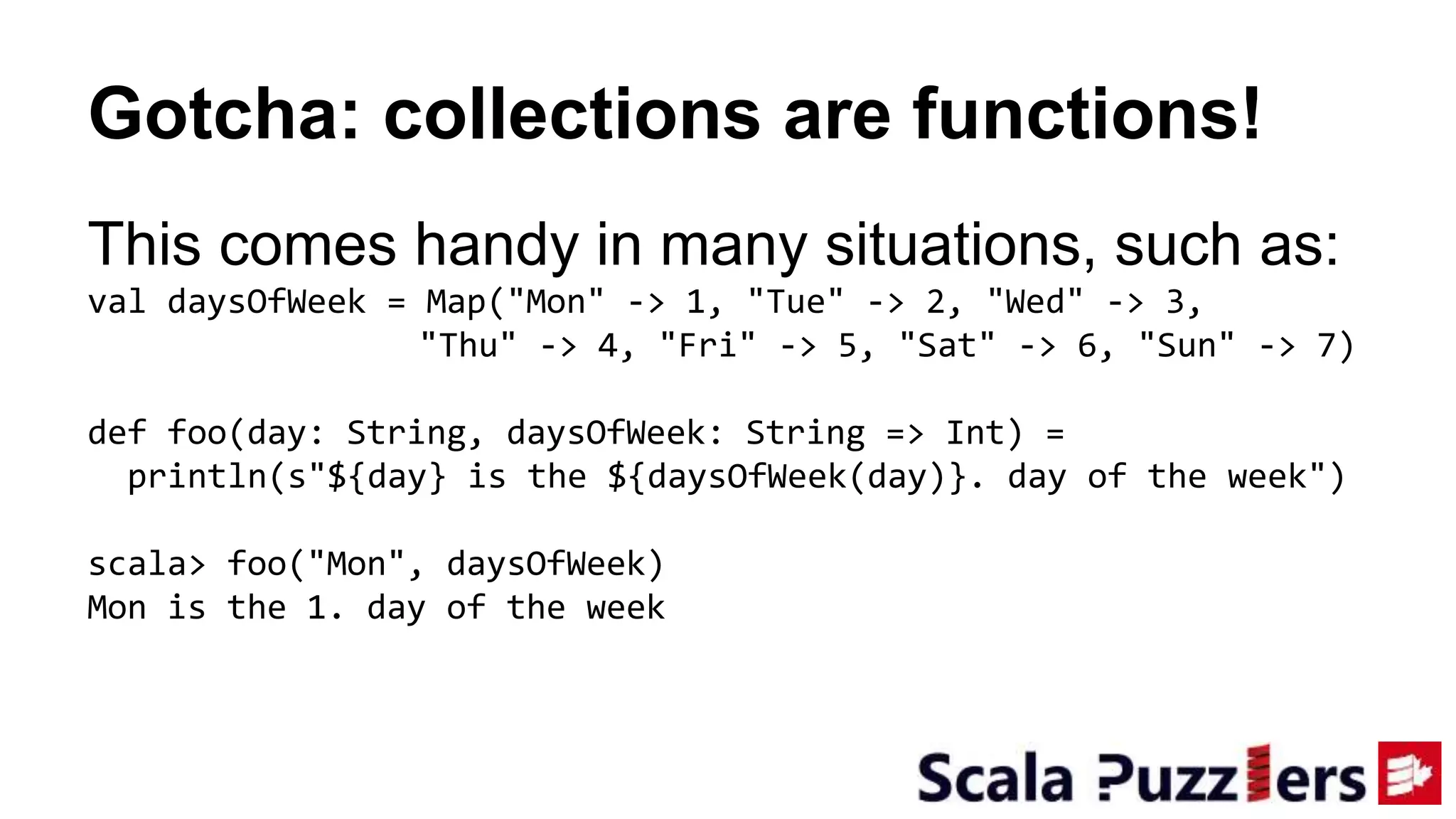 Gotcha: collections are functions!

This comes handy in many situations, such as:

val daysOfWeek = Map("Mon" -> 1, "Tue" -> 2, "Wed" -> 3,
                     "Thu" -> 4, "Fri" -> 5, "Sat" -> 6, "Sun" -> 7)

def foo(day: String, daysOfWeek: String => Int) =
  println(s"${day} is the ${daysOfWeek(day)}. day of the week")

scala> foo("Mon", daysOfWeek)
Mon is the 1. day of the week

Scala Puzzlers